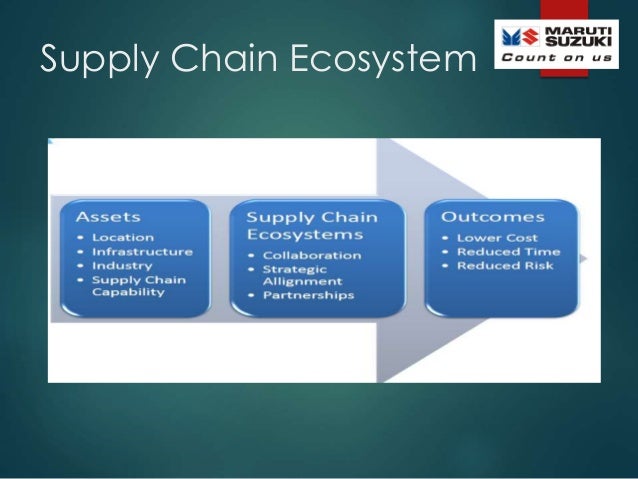 Supply Chain Ecosystem

MARUTI SUZUKI
Count on us

Assets
• Location
• Infrastructure
• Industry
• Supply Chain Capability

Supply Chain Ecosystems
• Collaboration
• Strategic Allignment
• Partnerships

Outcomes
• Lower Cost
• Reduced Time
• Reduced Risk